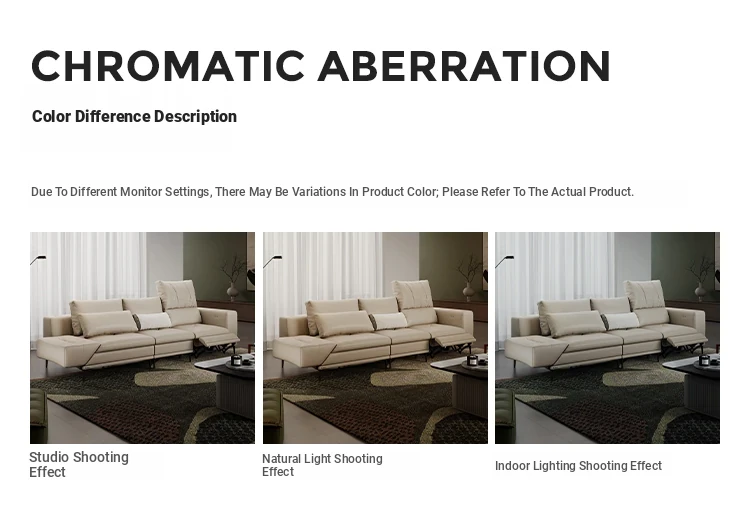 CHROMATIC ABERRATION

Color Difference Description

Due To Different Monitor Settings, There May Be Variations In Product Color; Please Refer To The Actual Product.

Studio Shooting Effect

Natural Light Shooting Effect

Indoor Lighting Shooting Effect